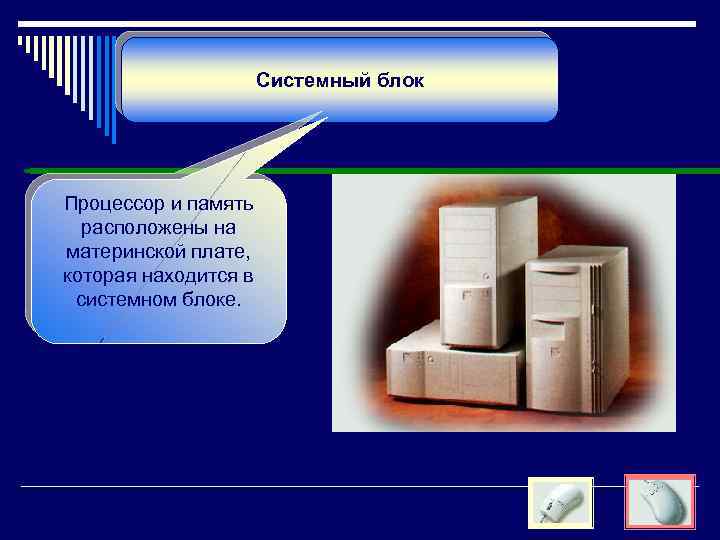 Системный блок

Процессор и память расположены на материнской плате, которая находится в системном блоке.